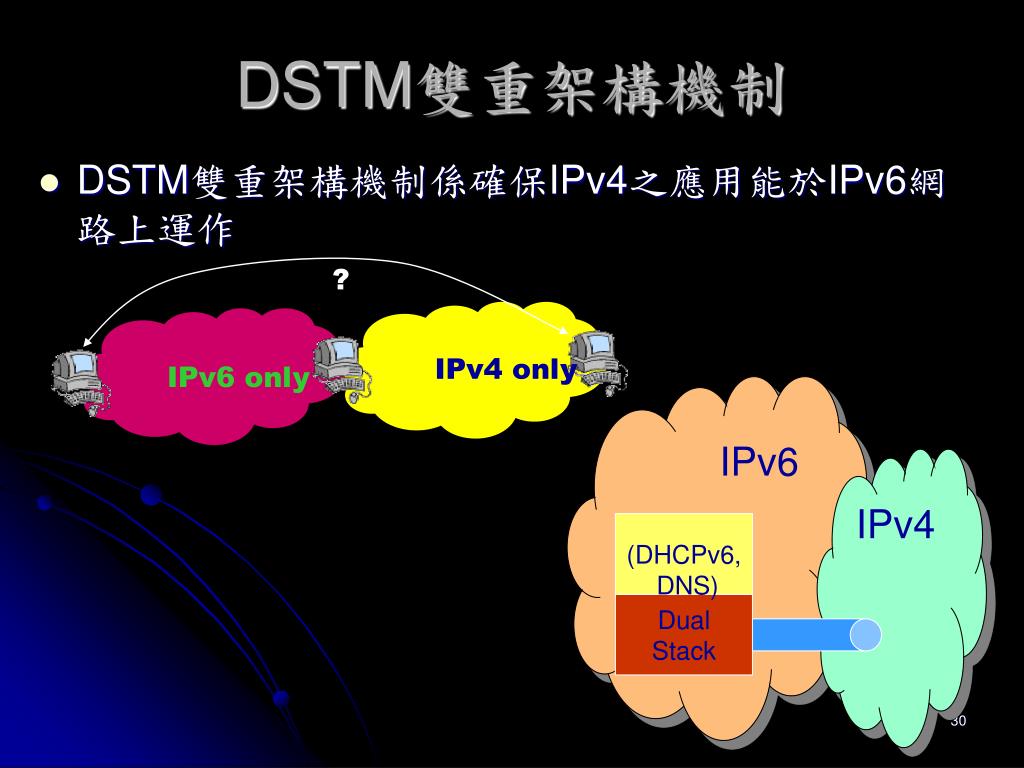 DSTM雙重架構機制

DSTM雙重架構機制係確保IPv4之應用能於IPv6網路上運作

?

IPv6 only

IPv4 only

IPv6

IPv4

(DHCPv6, DNS)

Dual Stack

30